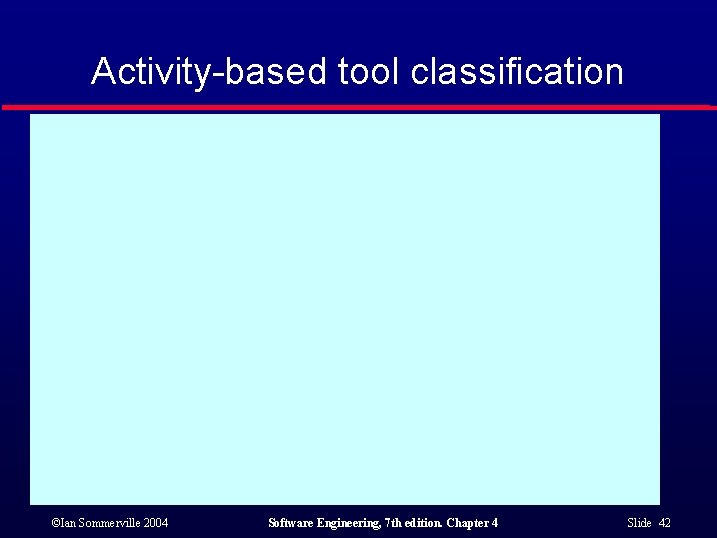 Activity-based tool classification

©Ian Sommerville 2004

Software Engineering, 7th edition. Chapter 4

Slide 42